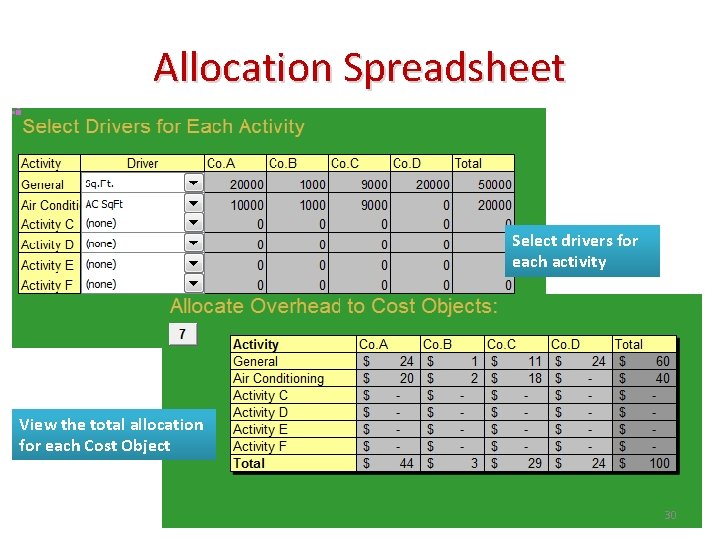 Allocation Spreadsheet

Select Drivers for Each Activity

| Activity | Driver | Co.A | Co.B | Co.C | Co.D | Total |
|---|---|---|---|---|---|---|
| General | Sq.Ft. | 20000 | 1000 | 9000 | 20000 | 50000 |
| Air Conditi | AC SqFt | 10000 | 1000 | 9000 | 0 | 20000 |
| Activity C | (none) | 0 | 0 | 0 | 0 | 0 |
| Activity D | (none) | 0 | 0 | 0 | 0 | |
| Activity E | (none) | 0 | 0 | 0 | 0 | |
| Activity F | (none) | 0 | 0 | 0 | 0 | 0 |

Select drivers for each activity

Allocate Overhead to Cost Objects:

7

| Activity | Co.A | Co.B | Co.C | Co.D | Total |
|---|---|---|---|---|---|
| General | $ 24 | $ 1 | $ 11 | $ 24 | $ 60 |
| Air Conditioning | $ 20 | $ 2 | $ 18 | $ - | $ 40 |
| Activity C | $ - | $ - | $ - | $ - | $ - |
| Activity D | $ - | $ - | $ - | $ - | $ - |
| Activity E | $ - | $ - | $ - | $ - | $ - |
| Activity F | $ - | $ - | $ - | $ - | $ - |
| Total | $ 44 | $ 3 | $ 29 | $ 24 | $ 100 |

View the total allocation for each Cost Object

30